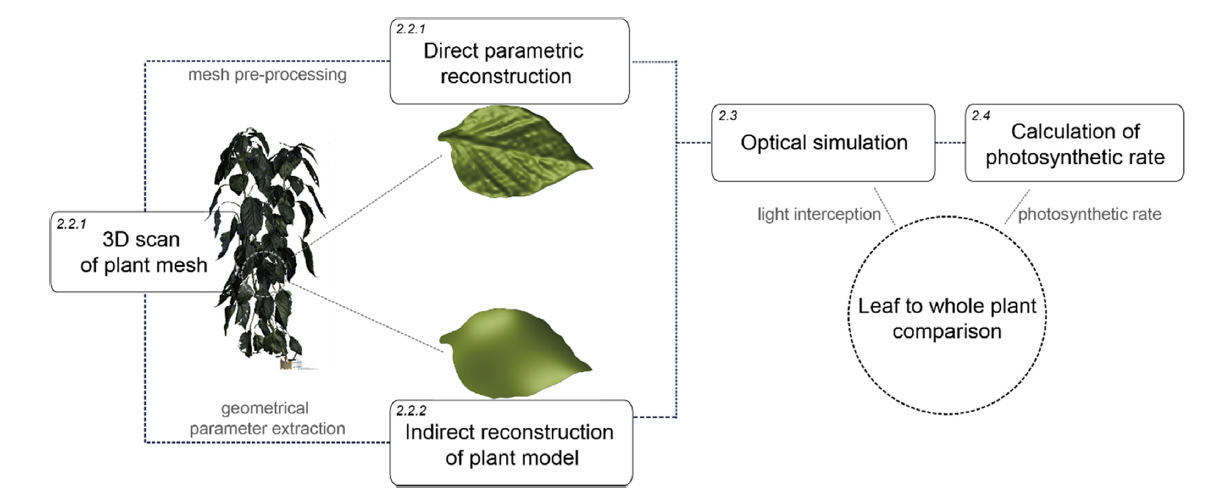 2.2.1
Direct parametric reconstruction

mesh pre-processing

2.2.1
3D scan of plant mesh

geometrical parameter extraction

2.2.2
Indirect reconstruction of plant model

2.3
Optical simulation

2.4
Calculation of photosynthetic rate

light interception

photosynthetic rate

Leaf to whole plant comparison